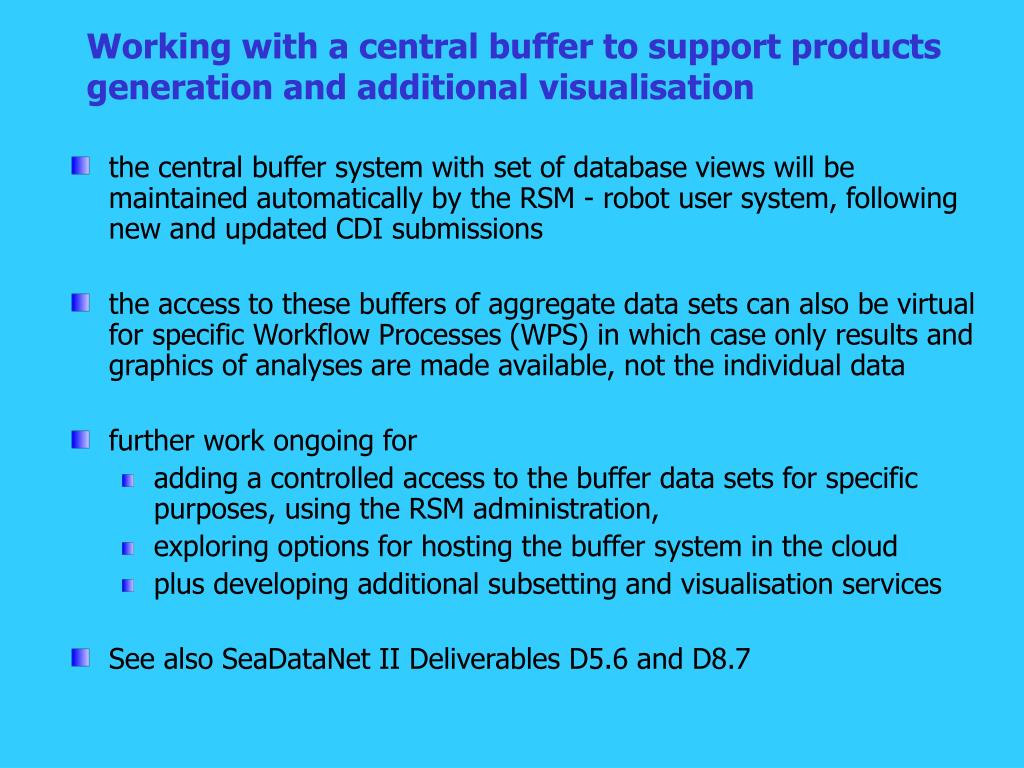 Working with a central buffer to support products generation and additional visualisation

the central buffer system with set of database views will be maintained automatically by the RSM - robot user system, following new and updated CDI submissions

the access to these buffers of aggregate data sets can also be virtual for specific Workflow Processes (WPS) in which case only results and graphics of analyses are made available, not the individual data

further work ongoing for
adding a controlled access to the buffer data sets for specific purposes, using the RSM administration,
exploring options for hosting the buffer system in the cloud
plus developing additional subsetting and visualisation services

See also SeaDataNet II Deliverables D5.6 and D8.7